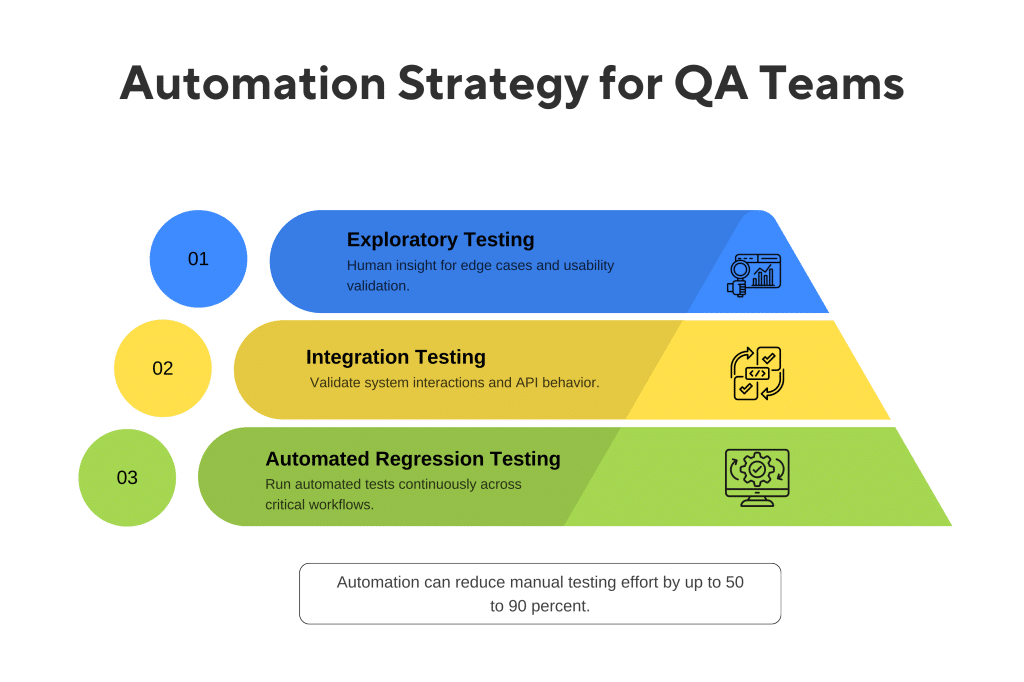 Automation Strategy for QA Teams

01

Exploratory Testing

Human insight for edge cases and usability validation.

02

Integration Testing

Validate system interactions and API behavior.

03

Automated Regression Testing

Run automated tests continuously across critical workflows.

Automation can reduce manual testing effort by up to 50 to 90 percent.